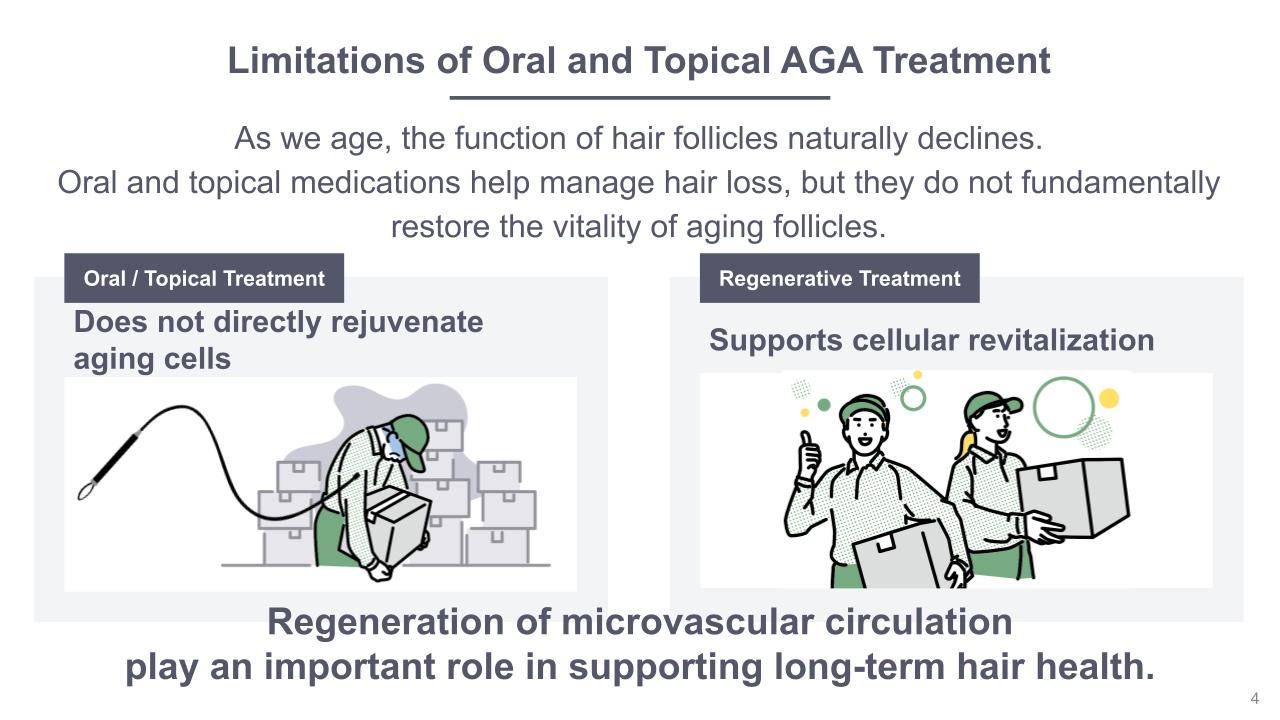 Limitations of Oral and Topical AGA Treatment

As we age, the function of hair follicles naturally declines.
Oral and topical medications help manage hair loss, but they do not fundamentally restore the vitality of aging follicles.

Oral / Topical Treatment

Does not directly rejuvenate aging cells

Regenerative Treatment

Supports cellular revitalization

Regeneration of microvascular circulation
play an important role in supporting long-term hair health.

4